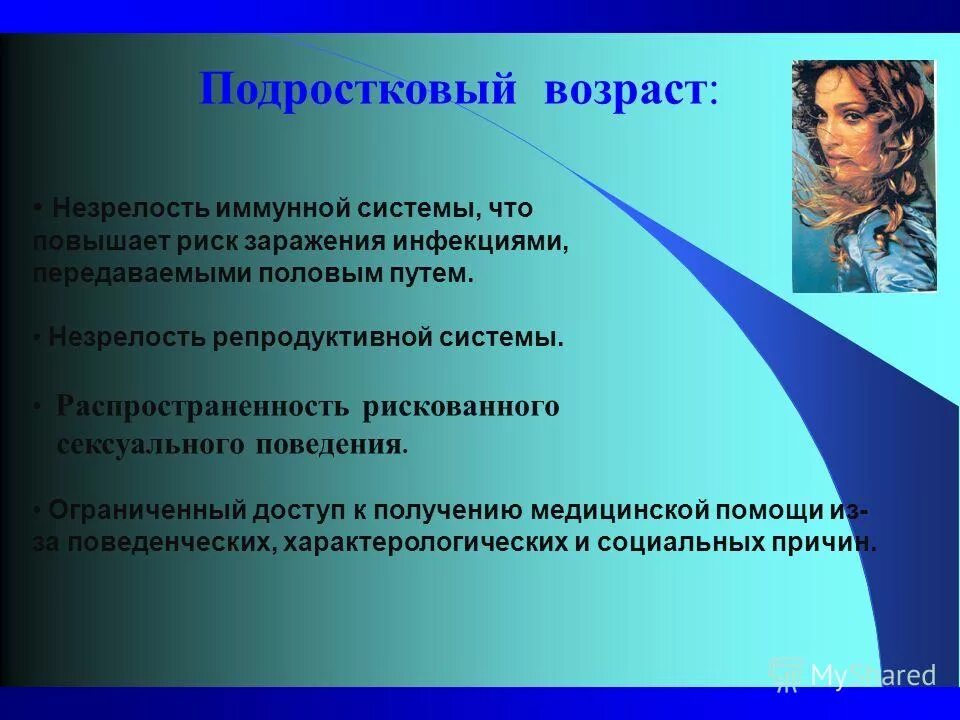 Подростковый возраст:

• Незрелость иммунной системы, что повышает риск заражения инфекциями, передаваемыми половым путем.

• Незрелость репродуктивной системы.

• Распространенность рискованного сексуального поведения.

• Ограниченный доступ к получению медицинской помощи из-за поведенческих, характерологических и социальных причин.

MyShared